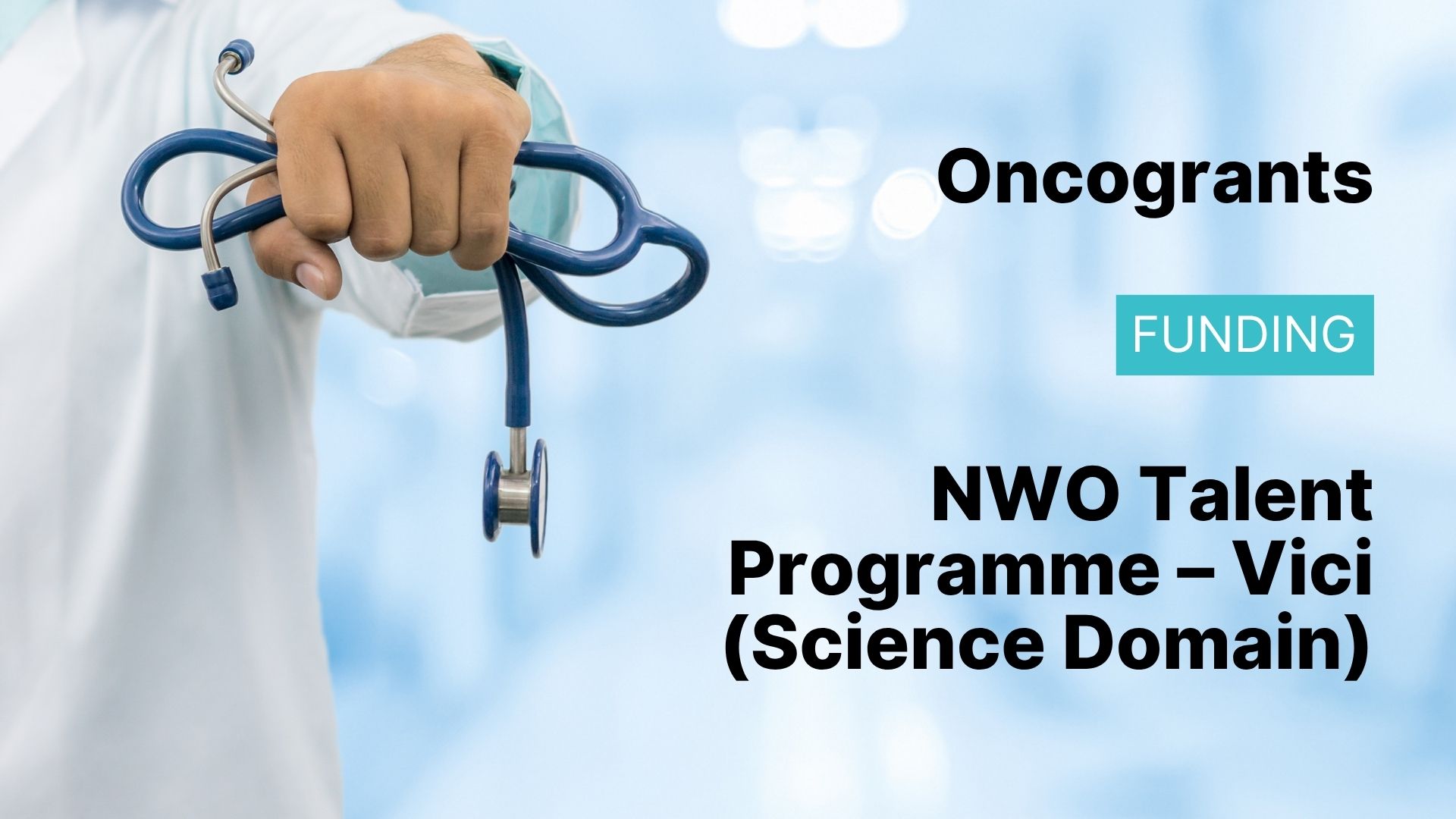 Oncogrants

FUNDING

NWO Talent Programme – Vici (Science Domain)